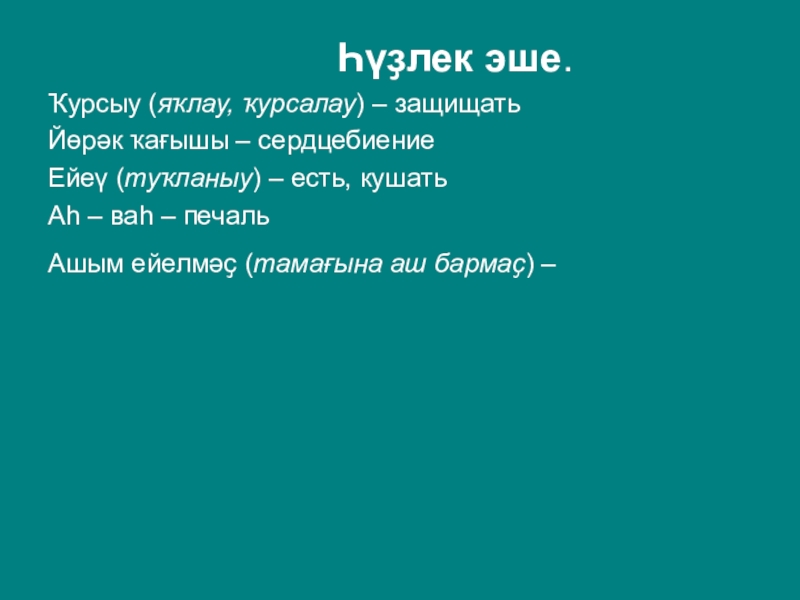 Һүҙлек эше.

Ҡурсыу (яҡлау, ҡурсалау) – защищать

Йөрәк ҡағышы – сердцебиение

Ейеү (туҡланыу) – есть, кушать

Аһ – ваһ – печаль

Ашым ейелмәҫ (тамағына аш бармаҫ) –